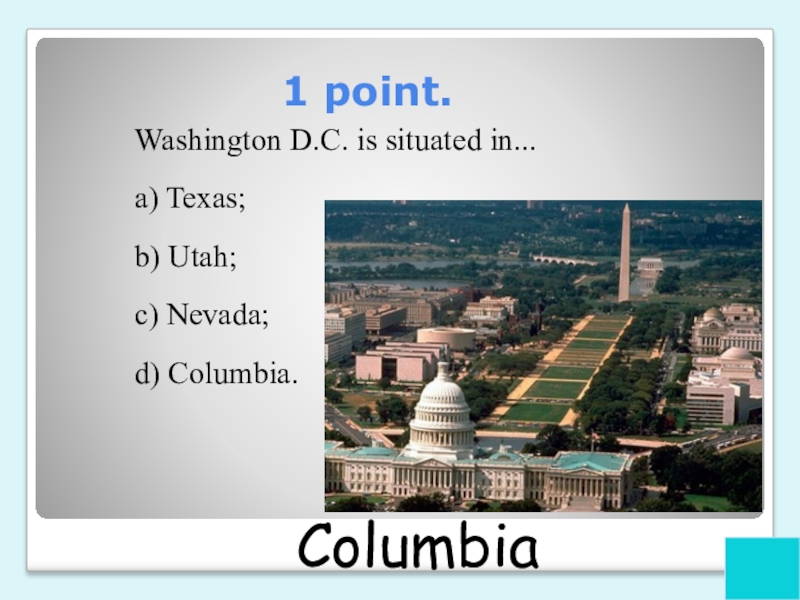 1 point.

Washington D.C. is situated in...

a) Texas;

b) Utah;

c) Nevada;

d) Columbia.

Columbia